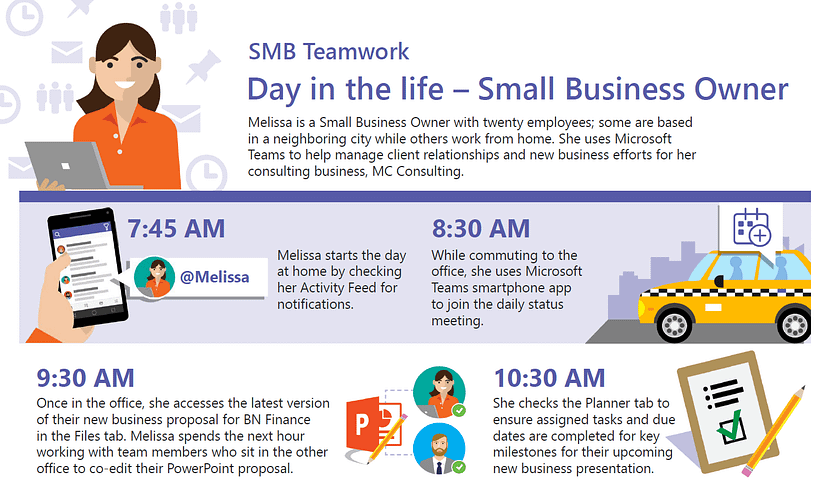 SMB Teamwork

Day in the life – Small Business Owner

Melissa is a Small Business Owner with twenty employees; some are based in a neighboring city while others work from home. She uses Microsoft Teams to help manage client relationships and new business efforts for her consulting business, MC Consulting.

7:45 AM

@Melissa

Melissa starts the day at home by checking her Activity Feed for notifications.

8:30 AM

While commuting to the office, she uses Microsoft Teams smartphone app to join the daily status meeting.

9:30 AM

Once in the office, she accesses the latest version of their new business proposal for BN Finance in the Files tab. Melissa spends the next hour working with team members who sit in the other office to co-edit their PowerPoint proposal.

10:30 AM

She checks the Planner tab to ensure assigned tasks and due dates are completed for key milestones for their upcoming new business presentation.